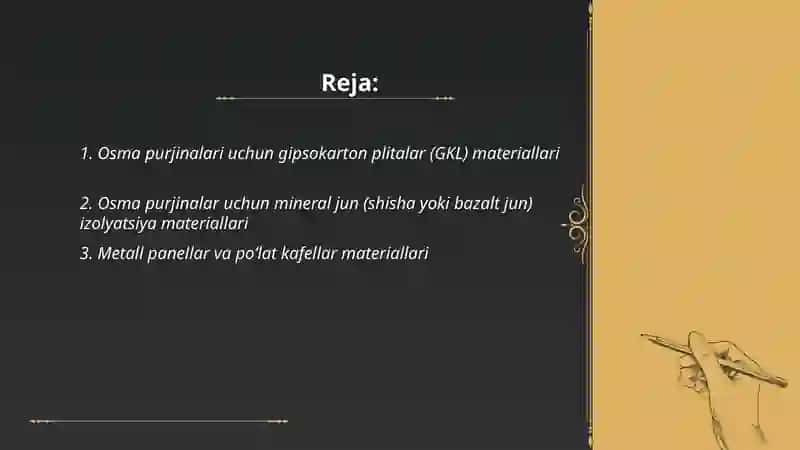 Reja:

1. Osma purjinalari uchun gipsokarton plitalar (GKL) materiallari

2. Osma purjinalar uchun mineral jun (shisha yoki bazalt jun) izolyatsiya materiallari

3. Metall panellar va po'lat kafellar materiallari